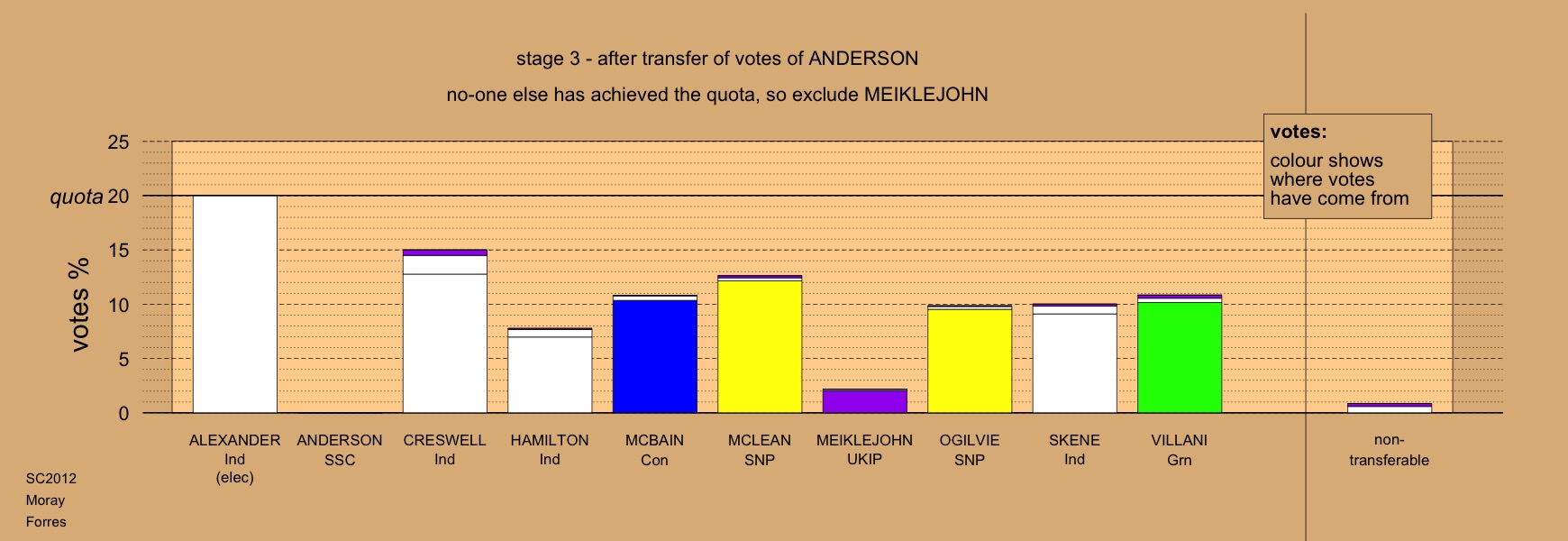 stage 3 - after transfer of votes of ANDERSON

no-one else has achieved the quota, so exclude MEIKLEJOHN

votes:

colour shows where votes have come from

25
quota 20
15
10
5
0

votes %

ALEXANDER Ind (elec)
ANDERSON SSC
CRESWELL Ind
HAMILTON Ind
MCBAIN Con
MCLEAN SNP
MEIKLEJOHN UKIP
OGILVIE SNP
SKENE Ind
VILLANI Grn

non-transferable

SC2012
Moray
Forres